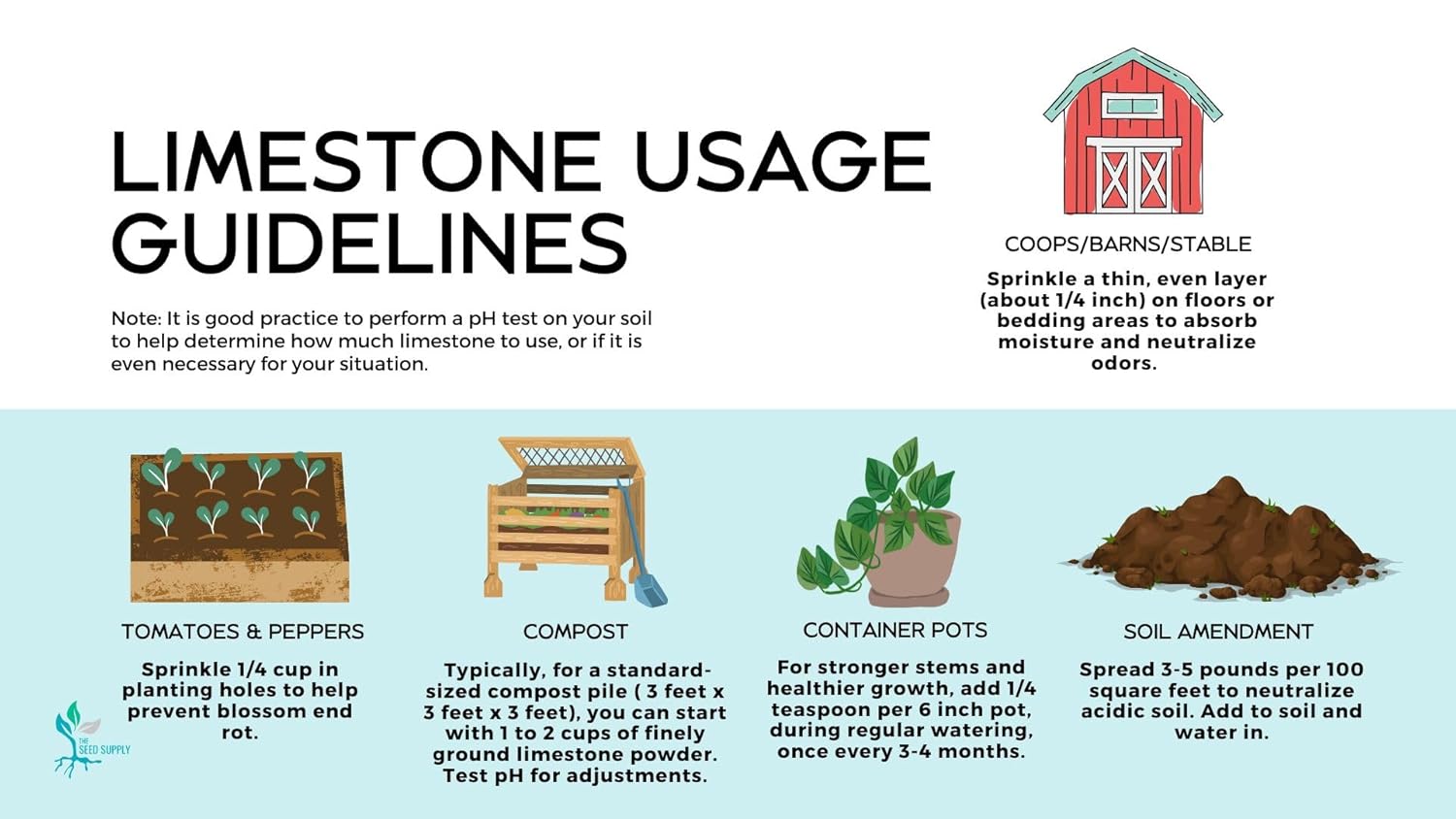 LIMESTONE USAGE GUIDELINES

Note: It is good practice to perform a pH test on your soil to help determine how much limestone to use, or if it is even necessary for your situation.

COOPS/BARNS/STABLE

Sprinkle a thin, even layer (about 1/4 inch) on floors or bedding areas to absorb moisture and neutralize odors.

TOMATOES & PEPPERS

Sprinkle 1/4 cup in planting holes to help prevent blossom end rot.

COMPOST

Typically, for a standard-sized compost pile ( 3 feet x 3 feet x 3 feet), you can start with 1 to 2 cups of finely ground limestone powder. Test pH for adjustments.

CONTAINER POTS

For stronger stems and healthier growth, add 1/4 teaspoon per 6 inch pot, during regular watering, once every 3-4 months.

SOIL AMENDMENT

Spread 3-5 pounds per 100 square feet to neutralize acidic soil. Add to soil and water in.

THE SEED SUPPLY